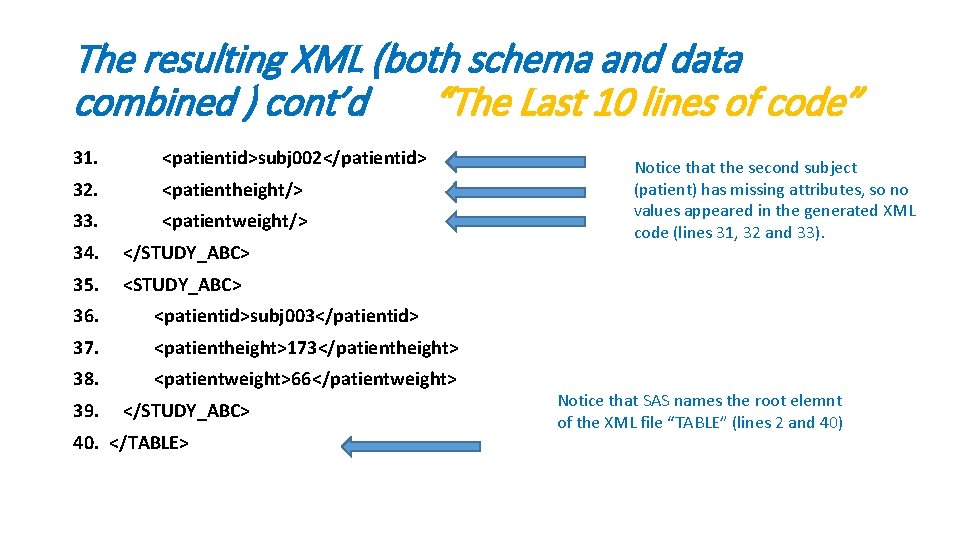 The resulting XML (both schema and data combined ) cont'd "The Last 10 lines of code"

31. <patientid>subj002</patientid>
32. <patientheight/>
33. <patientweight/>
34. </STUDY_ABC>
35. <STUDY_ABC>
36. <patientid>subj003</patientid>
37. <patientheight>173</patientheight>
38. <patientweight>66</patientweight>
39. </STUDY_ABC>
40. </TABLE>

Notice that the second subject (patient) has missing attributes, so no values appeared in the generated XML code (lines 31, 32 and 33).

Notice that SAS names the root elemnt of the XML file "TABLE" (lines 2 and 40)